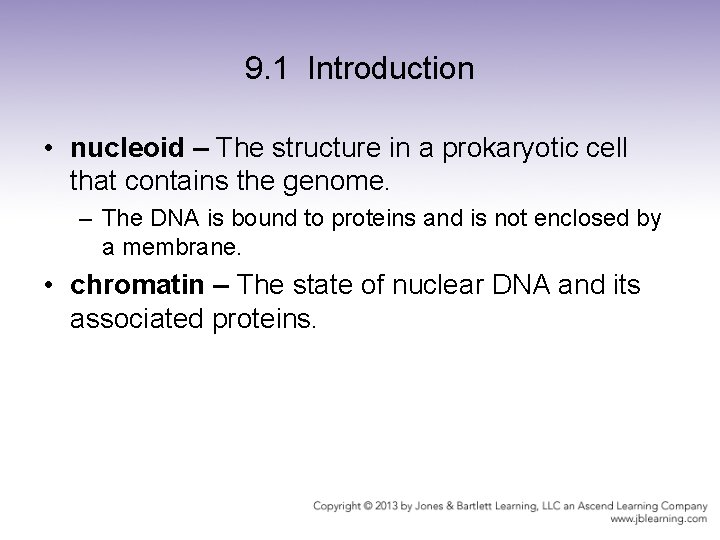 9.1 Introduction

• nucleoid – The structure in a prokaryotic cell that contains the genome.

– The DNA is bound to proteins and is not enclosed by a membrane.

• chromatin – The state of nuclear DNA and its associated proteins.

Copyright © 2013 by Jones & Bartlett Learning, LLC an Ascend Learning Company
www.jblearning.com